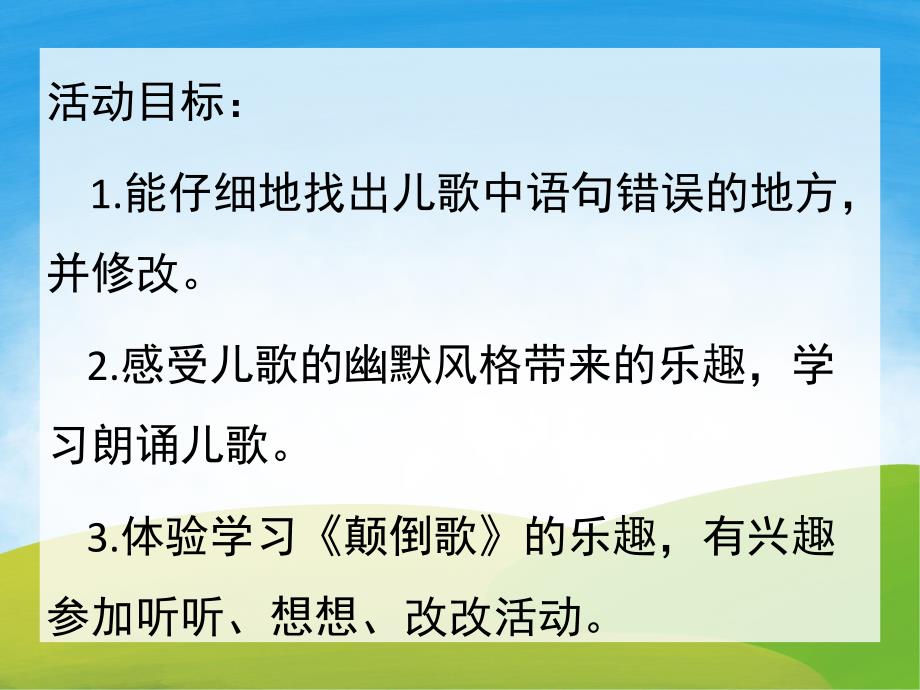 活动目标：

1.能仔细地找出儿歌中语句错误的地方，并修改。

2.感受儿歌的幽默风格带来的乐趣，学习朗诵儿歌。

3.体验学习《颠倒歌》的乐趣，有兴趣参加听听、想想、改改活动。